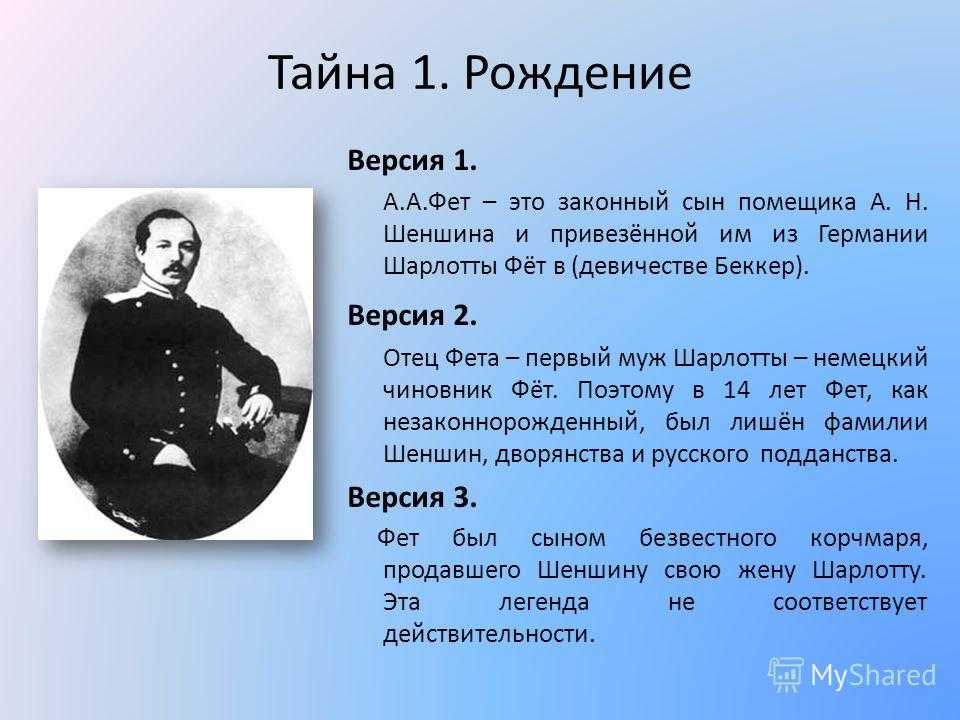 Тайна 1. Рождение

Версия 1.

А.А.Фет – это законный сын помещика А. Н. Шеншина и привезённой им из Германии Шарлотты Фёт в (девичестве Беккер).

Версия 2.

Отец Фета – первый муж Шарлотты – немецкий чиновник Фёт. Поэтому в 14 лет Фет, как незаконнорожденный, был лишён фамилии Шеншин, дворянства и русского подданства.

Версия 3.

Фет был сыном безвестного корчмаря, продавшего Шеншину свою жену Шарлотту. Эта легенда не соответствует действительности.

MyShared